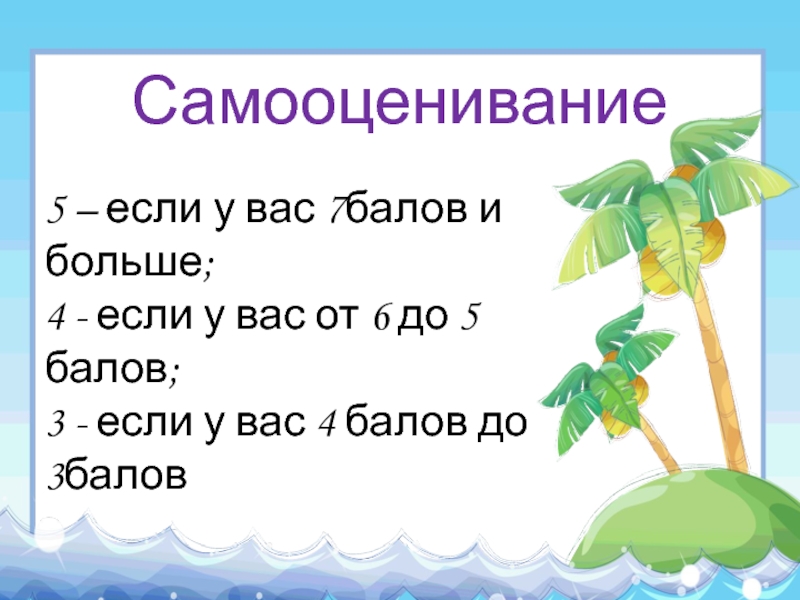 Самооценивание

5 – если у вас 7балов и больше;
4 - если у вас от 6 до 5 балов;
3 - если у вас 4 балов до 3балов